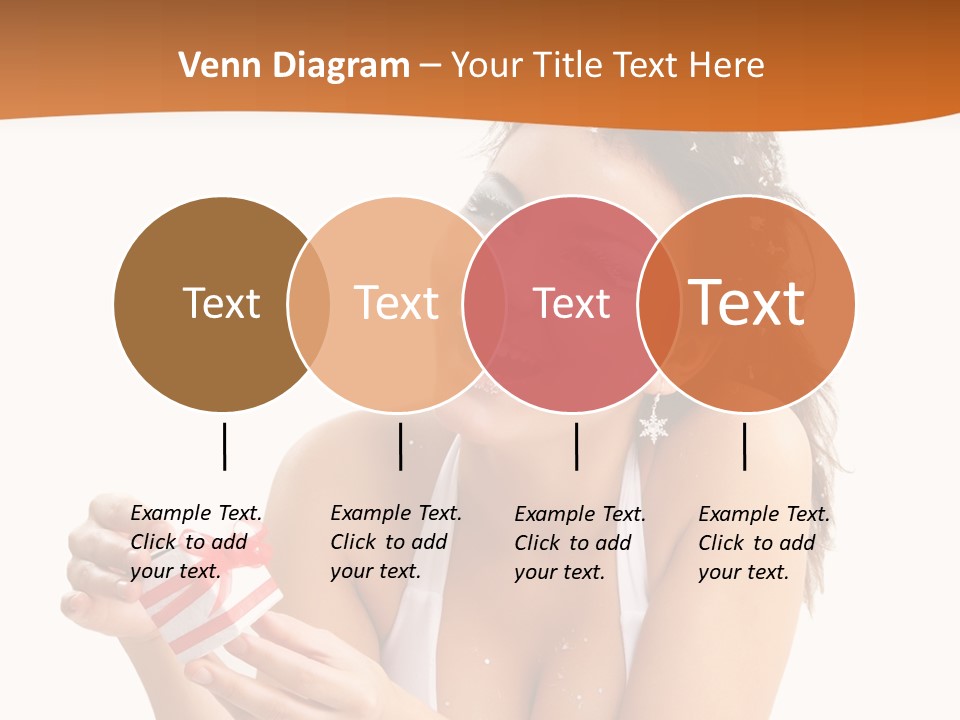 Venn Diagram – Your Title Text Here

Text

Text

Text

Text

Example Text. Click to add your text.

Example Text. Click to add your text.

Example Text. Click to add your text.

Example Text. Click to add your text.